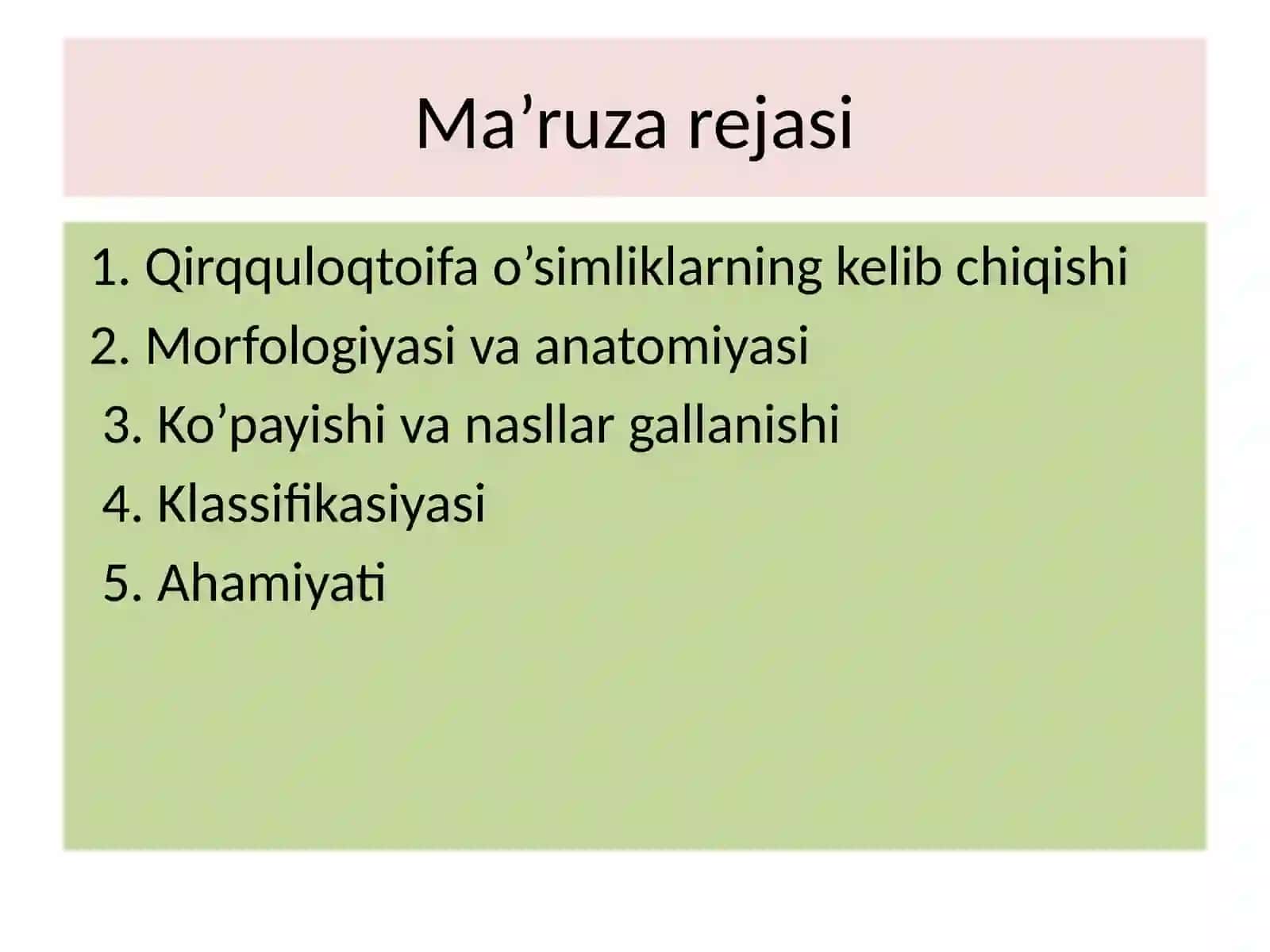 Ma’ruza rejasi

1. Qirqquloqtoifa o’simliklarning kelib chiqishi
2. Morfologiyasi va anatomiyasi
3. Ko’payishi va nasllar gallanishi
4. Klassifikasiyasi
5. Ahamiyati